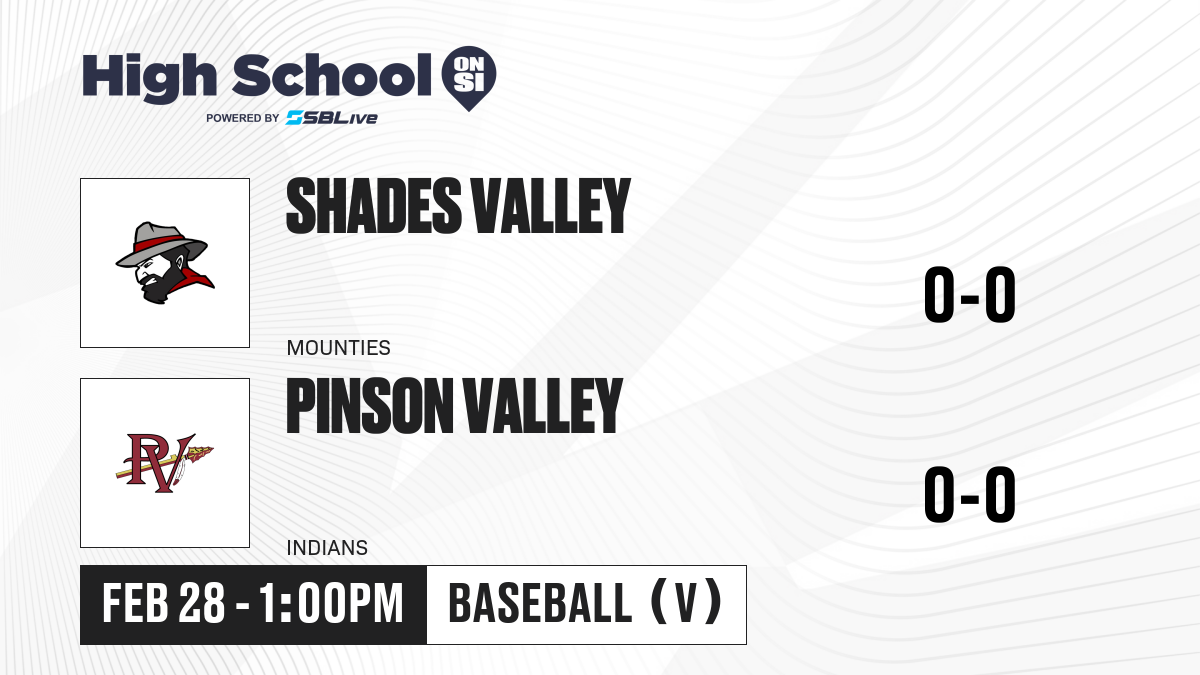 High School ON SI
POWERED BY SBLive

SHADES VALLEY

MOUNTIES

0-0

PV

PINSON VALLEY

INDIANS

0-0

FEB 28 - 1:00PM

BASEBALL (V)